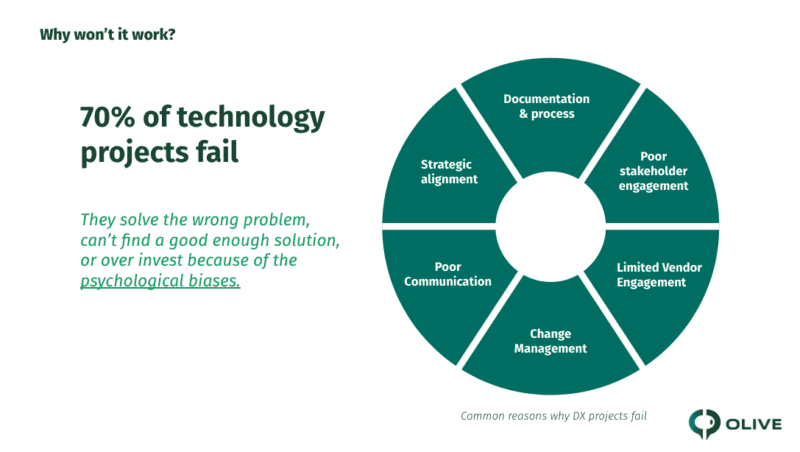 Why won't it work?

70% of technology projects fail

They solve the wrong problem, can't find a good enough solution, or over invest because of the psychological biases.

Documentation & process

Poor stakeholder engagement

Limited Vendor Engagement

Change Management

Poor Communication

Strategic alignment

Common reasons why DX projects fail

OLIVE